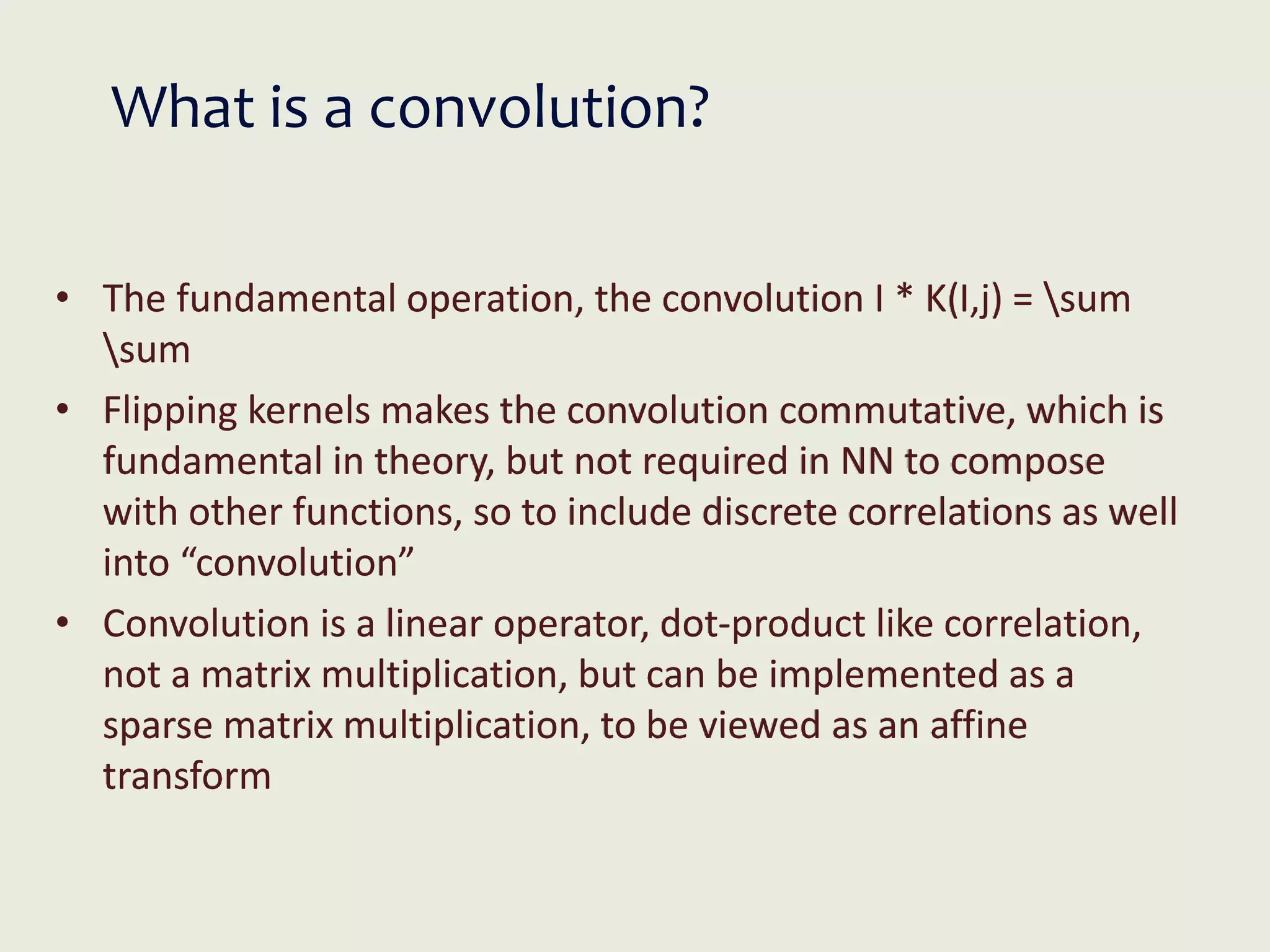 What is a convolution?

• The fundamental operation, the convolution I * K(I,j) = \sum \sum

• Flipping kernels makes the convolution commutative, which is fundamental in theory, but not required in NN to compose with other functions, so to include discrete correlations as well into “convolution”

• Convolution is a linear operator, dot-product like correlation, not a matrix multiplication, but can be implemented as a sparse matrix multiplication, to be viewed as an affine transform